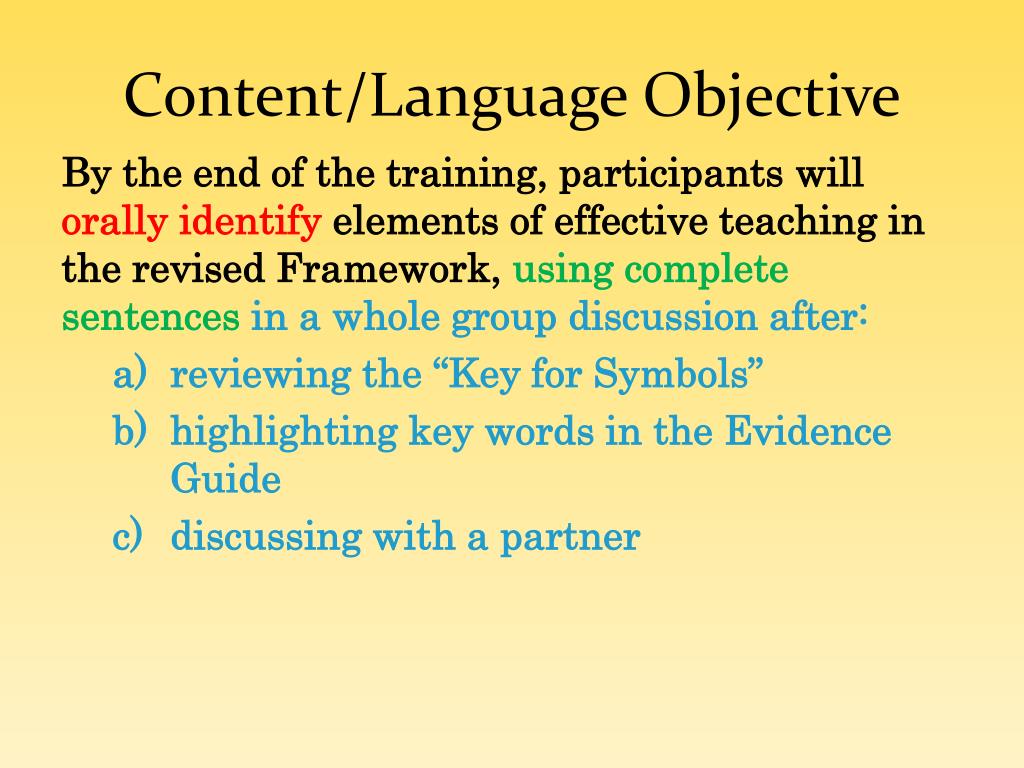 Content/Language Objective

By the end of the training, participants will orally identify elements of effective teaching in the revised Framework, using complete sentences in a whole group discussion after:

a) reviewing the “Key for Symbols”
b) highlighting key words in the Evidence Guide
c) discussing with a partner